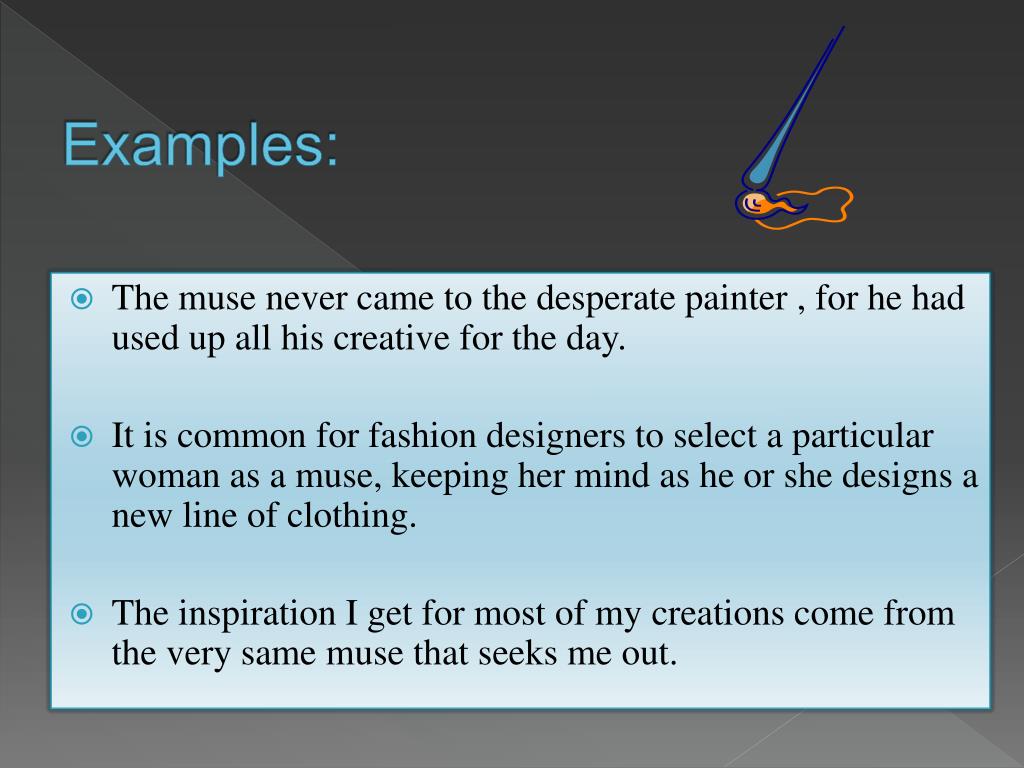 Examples:

The muse never came to the desperate painter , for he had used up all his creative for the day.

It is common for fashion designers to select a particular woman as a muse, keeping her mind as he or she designs a new line of clothing.

The inspiration I get for most of my creations come from the very same muse that seeks me out.